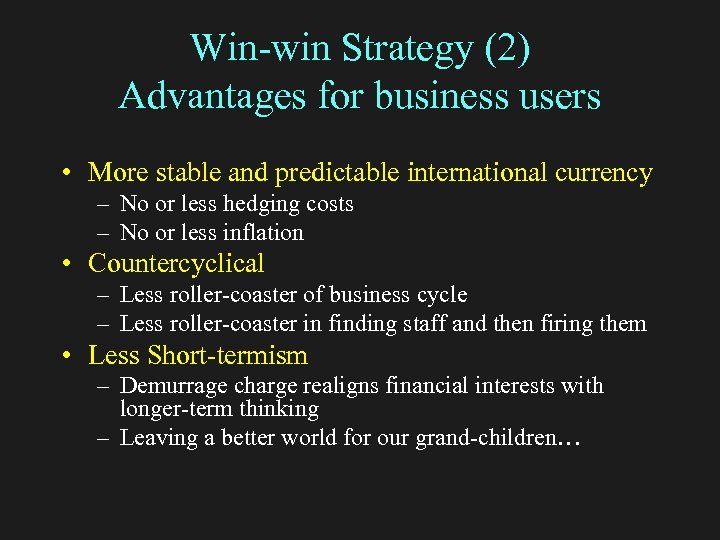 Win-win Strategy (2)
Advantages for business users

• More stable and predictable international currency
– No or less hedging costs
– No or less inflation
• Countercyclical
– Less roller-coaster of business cycle
– Less roller-coaster in finding staff and then firing them
• Less Short-termism
– Demurrage charge realigns financial interests with longer-term thinking
– Leaving a better world for our grand-children…